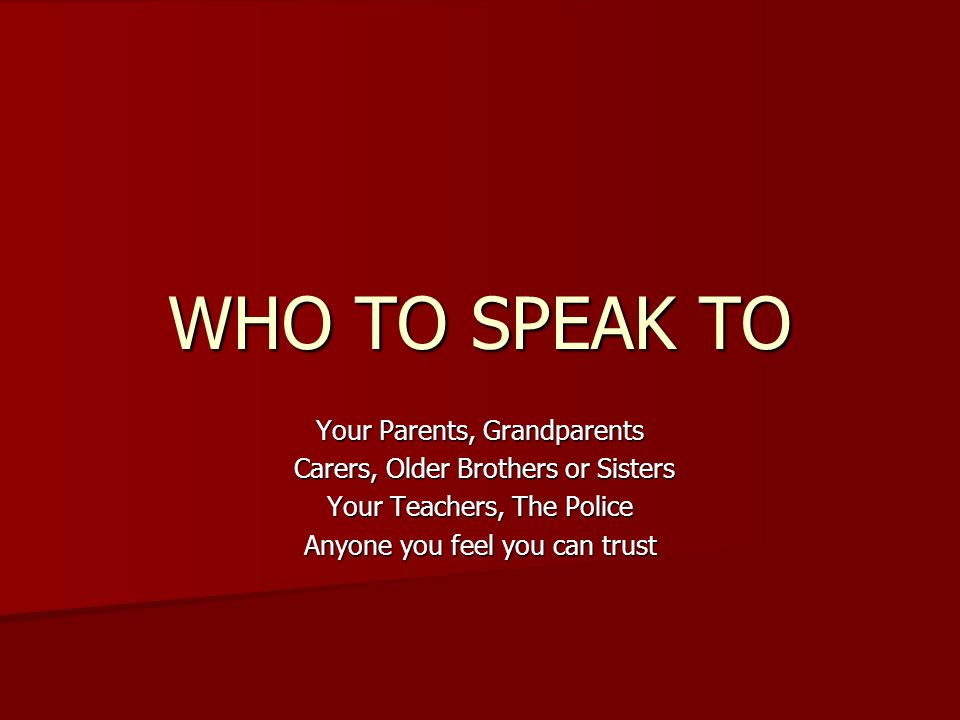 WHO TO SPEAK TO

Your Parents, Grandparents
Carers, Older Brothers or Sisters
Your Teachers, The Police
Anyone you feel you can trust